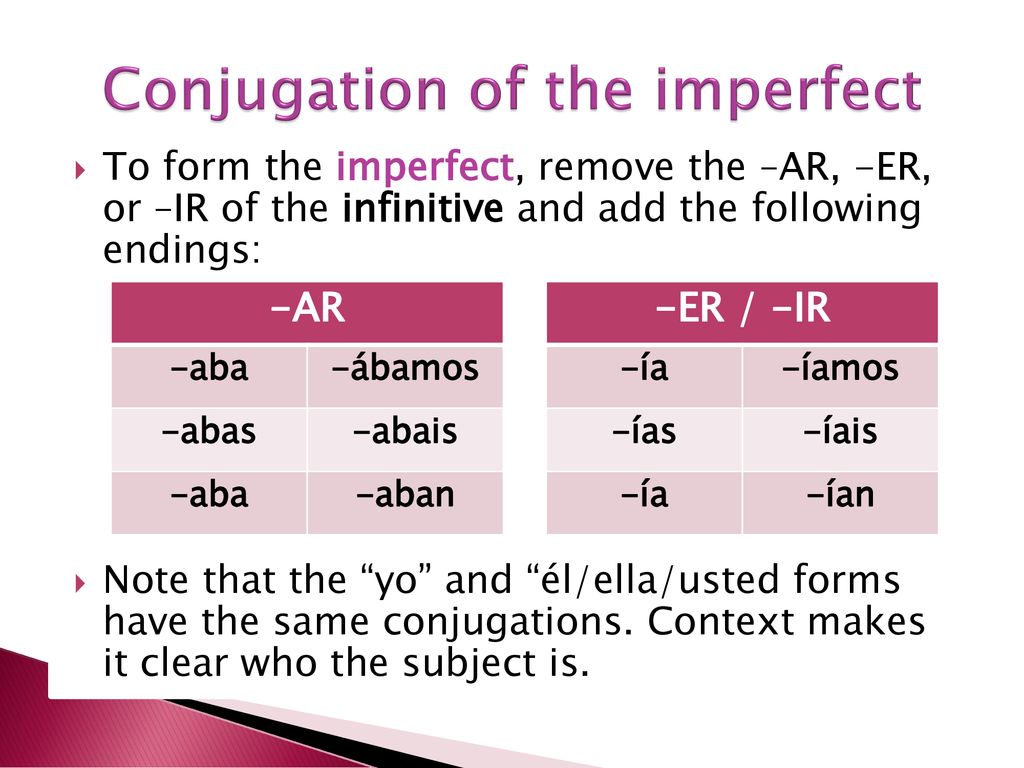 Conjugation of the imperfect

To form the imperfect, remove the –AR, -ER, or –IR of the infinitive and add the following endings:

| -AR | |
|---|---|
| -aba | -ábamos |
| -abas | -abais |
| -aba | -aban |

| -ER / -IR | |
|---|---|
| -ía | -íamos |
| -ías | -íais |
| -ía | -ían |

Note that the “yo” and “él/ella/usted forms have the same conjugations. Context makes it clear who the subject is.